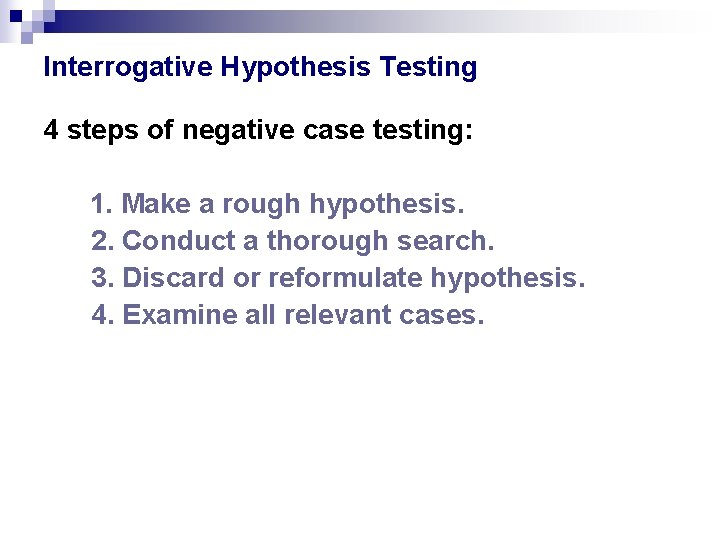 Interrogative Hypothesis Testing

4 steps of negative case testing:

1. Make a rough hypothesis.
2. Conduct a thorough search.
3. Discard or reformulate hypothesis.
4. Examine all relevant cases.